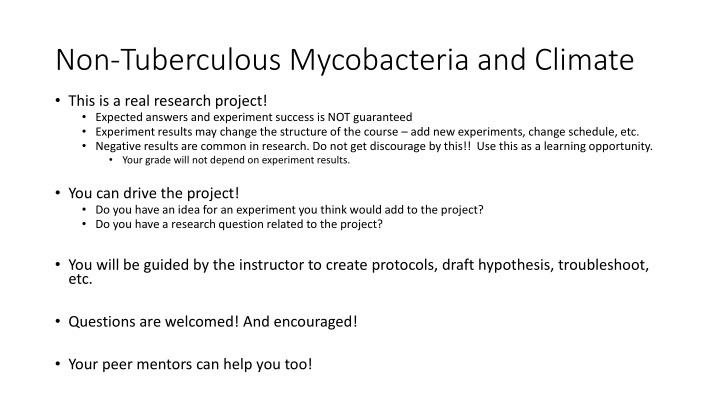 Non-Tuberculous Mycobacteria and Climate

• This is a real research project!
  • Expected answers and experiment success is NOT guaranteed
  • Experiment results may change the structure of the course – add new experiments, change schedule, etc.
  • Negative results are common in research. Do not get discourage by this!! Use this as a learning opportunity.
    • Your grade will not depend on experiment results.

• You can drive the project!
  • Do you have an idea for an experiment you think would add to the project?
  • Do you have a research question related to the project?

• You will be guided by the instructor to create protocols, draft hypothesis, troubleshoot, etc.

• Questions are welcomed! And encouraged!

• Your peer mentors can help you too!